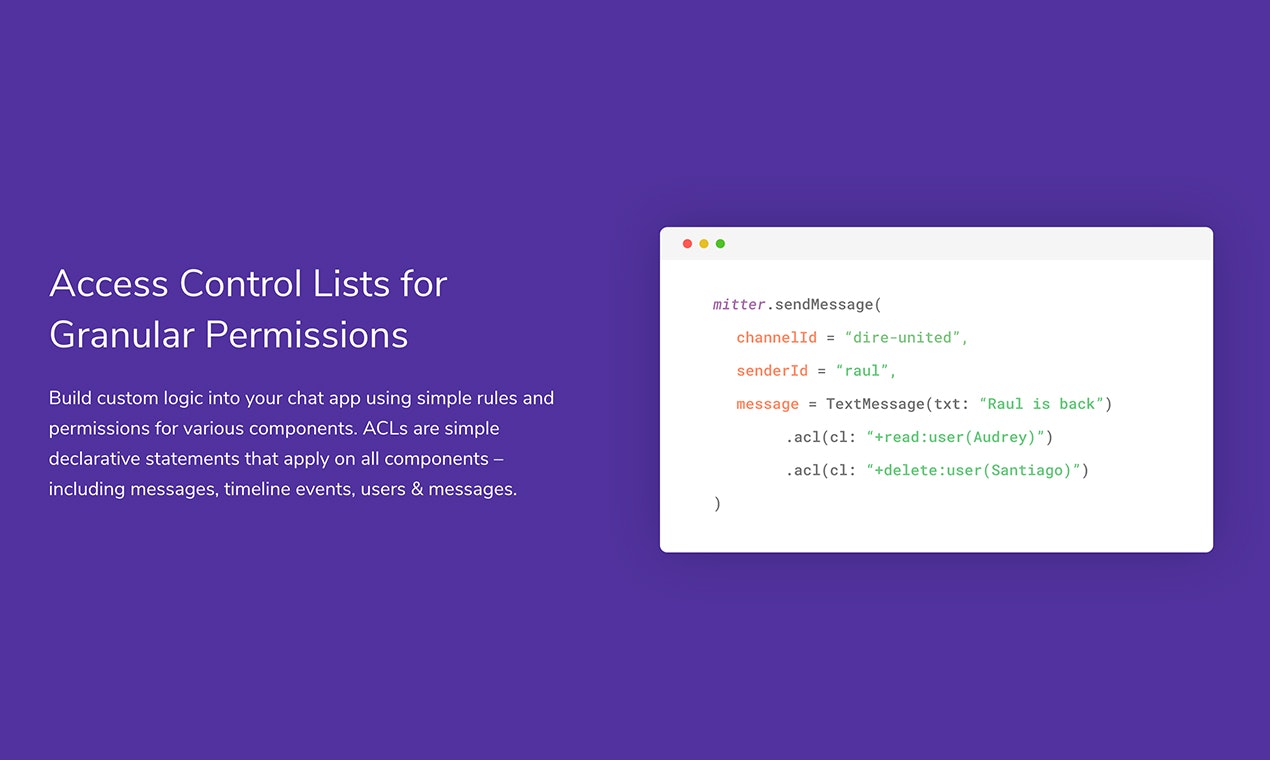 Access Control Lists for Granular Permissions

Build custom logic into your chat app using simple rules and permissions for various components. ACLs are simple declarative statements that apply on all components – including messages, timeline events, users & messages.

mitter.sendMessage(
channelId = “dire-united”,
senderId = “raul”,
message = TextMessage(txt: “Raul is back”)
.acl(cl: “+read:user(Audrey)”)
.acl(cl: “+delete:user(Santiago)”)
)